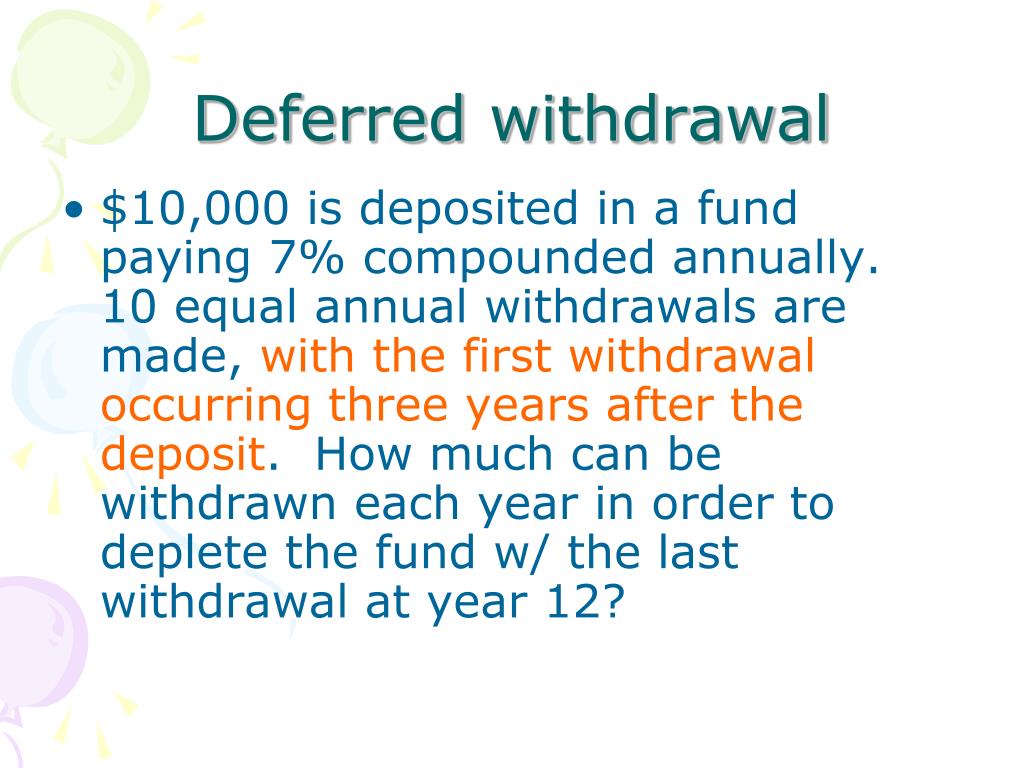 Deferred withdrawal

• \$10,000 is deposited in a fund paying 7% compounded annually. 10 equal annual withdrawals are made, with the first withdrawal occurring three years after the deposit. How much can be withdrawn each year in order to deplete the fund w/ the last withdrawal at year 12?